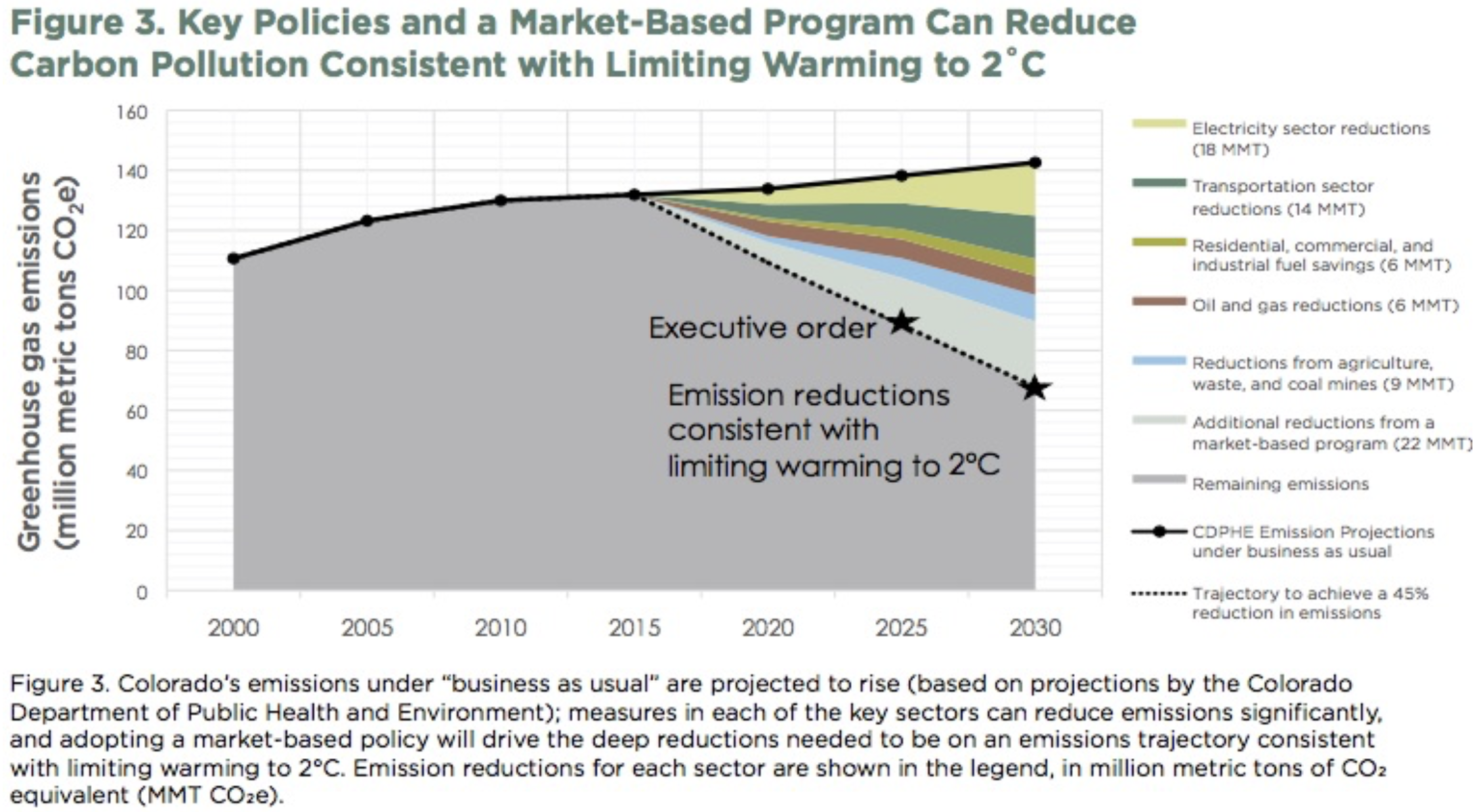 Figure 3. Key Policies and a Market-Based Program Can Reduce Carbon Pollution Consistent with Limiting Warming to 2°C

Greenhouse gas emissions (million metric tons $CO_2e$)

160
140
120
100
80
60
40
20
0

2000
2005
2010
2015
2020
2025
2030

Executive order

Emission reductions consistent with limiting warming to 2°C

Electricity sector reductions (18 MMT)

Transportation sector reductions (14 MMT)

Residential, commercial, and industrial fuel savings (6 MMT)

Oil and gas reductions (6 MMT)

Reductions from agriculture, waste, and coal mines (9 MMT)

Additional reductions from a market-based program (22 MMT)

Remaining emissions

CDPHE Emission Projections under business as usual

Trajectory to achieve a 45% reduction in emissions

Figure 3. Colorado's emissions under "business as usual" are projected to rise (based on projections by the Colorado Department of Public Health and Environment); measures in each of the key sectors can reduce emissions significantly, and adopting a market-based policy will drive the deep reductions needed to be on an emissions trajectory consistent with limiting warming to 2°C. Emission reductions for each sector are shown in the legend, in million metric tons of $CO_2$ equivalent (MMT $CO_2e$).